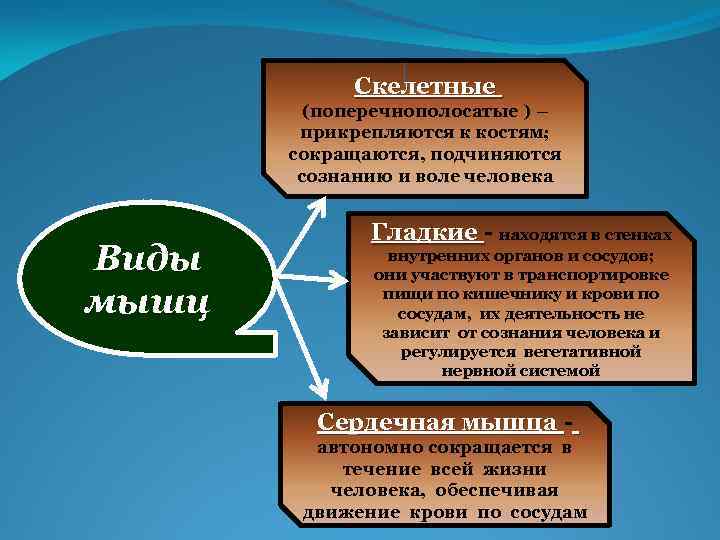 Виды мышц

Скелетные
(поперечнополосатые ) – прикрепляются к костям; сокращаются, подчиняются сознанию и воле человека

Гладкие - находятся в стенках внутренних органов и сосудов; они участвуют в транспортировке пищи по кишечнику и крови по сосудам, их деятельность не зависит от сознания человека и регулируется вегетативной нервной системой

Сердечная мышца - автономно сокращается в течение всей жизни человека, обеспечивая движение крови по сосудам